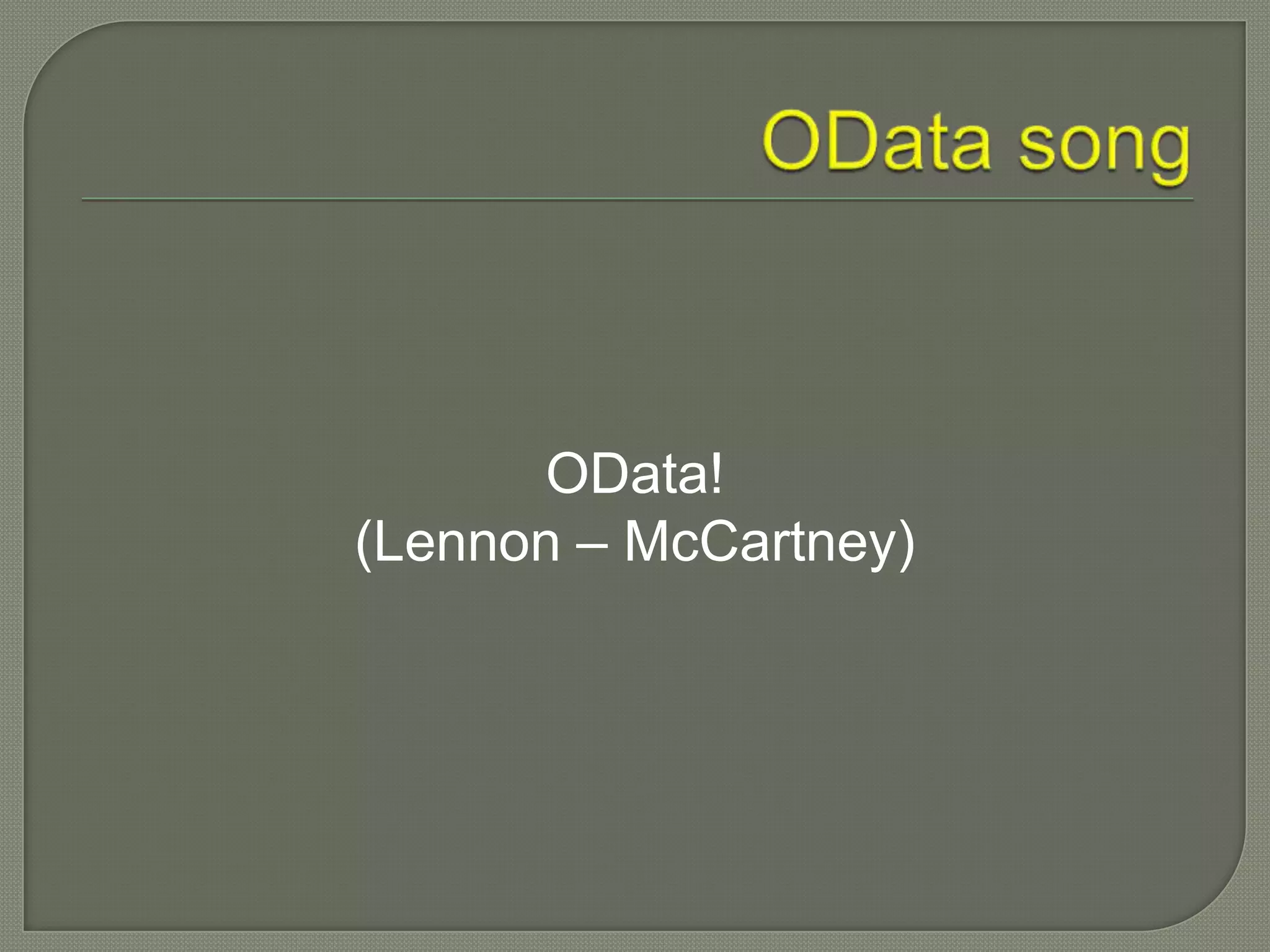 OData song

OData!
(Lennon – McCartney)